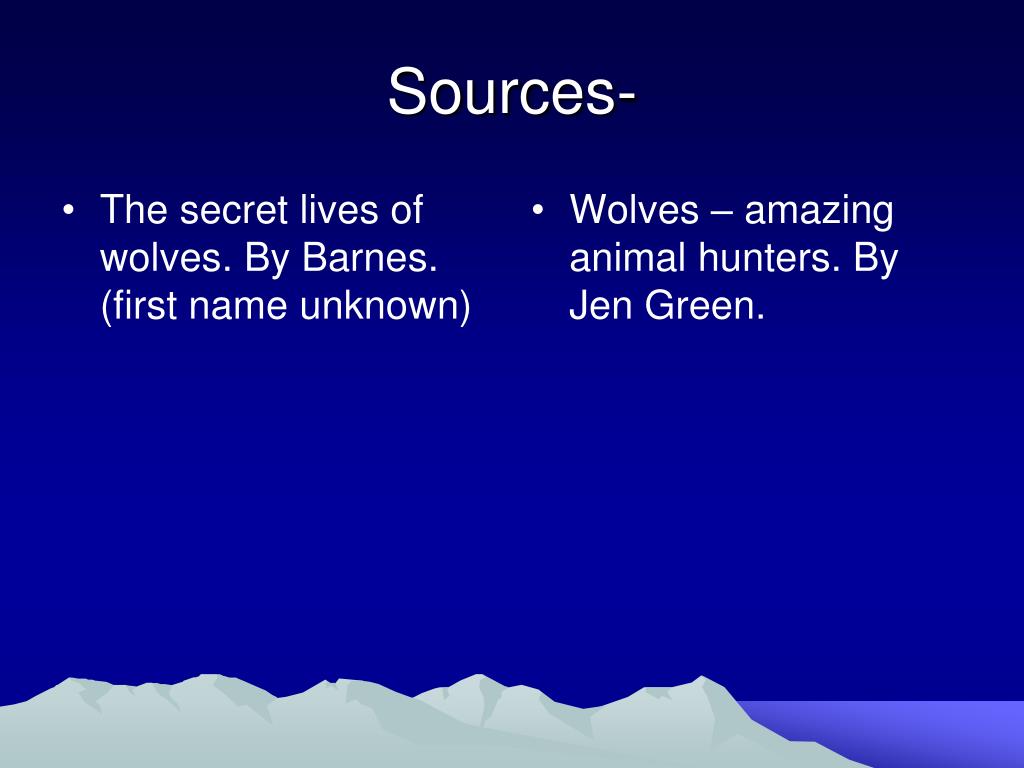 Sources-

• The secret lives of wolves. By Barnes. (first name unknown)

• Wolves – amazing animal hunters. By Jen Green.